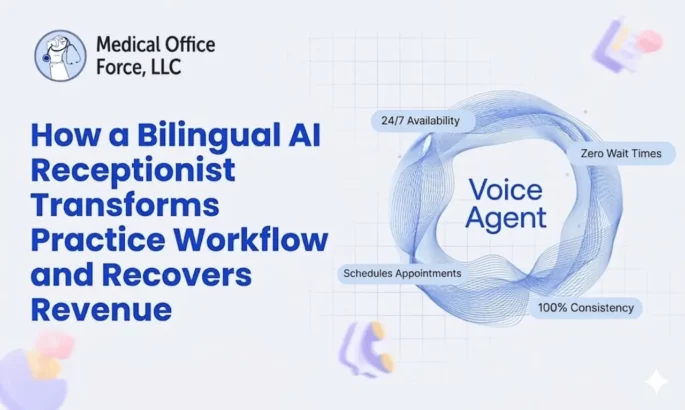 Medical Office Force, LLC

How a Bilingual AI Receptionist Transforms Practice Workflow and Recovers Revenue

24/7 Availability

Zero Wait Times

Voice Agent

Schedules Appointments

100% Consistency